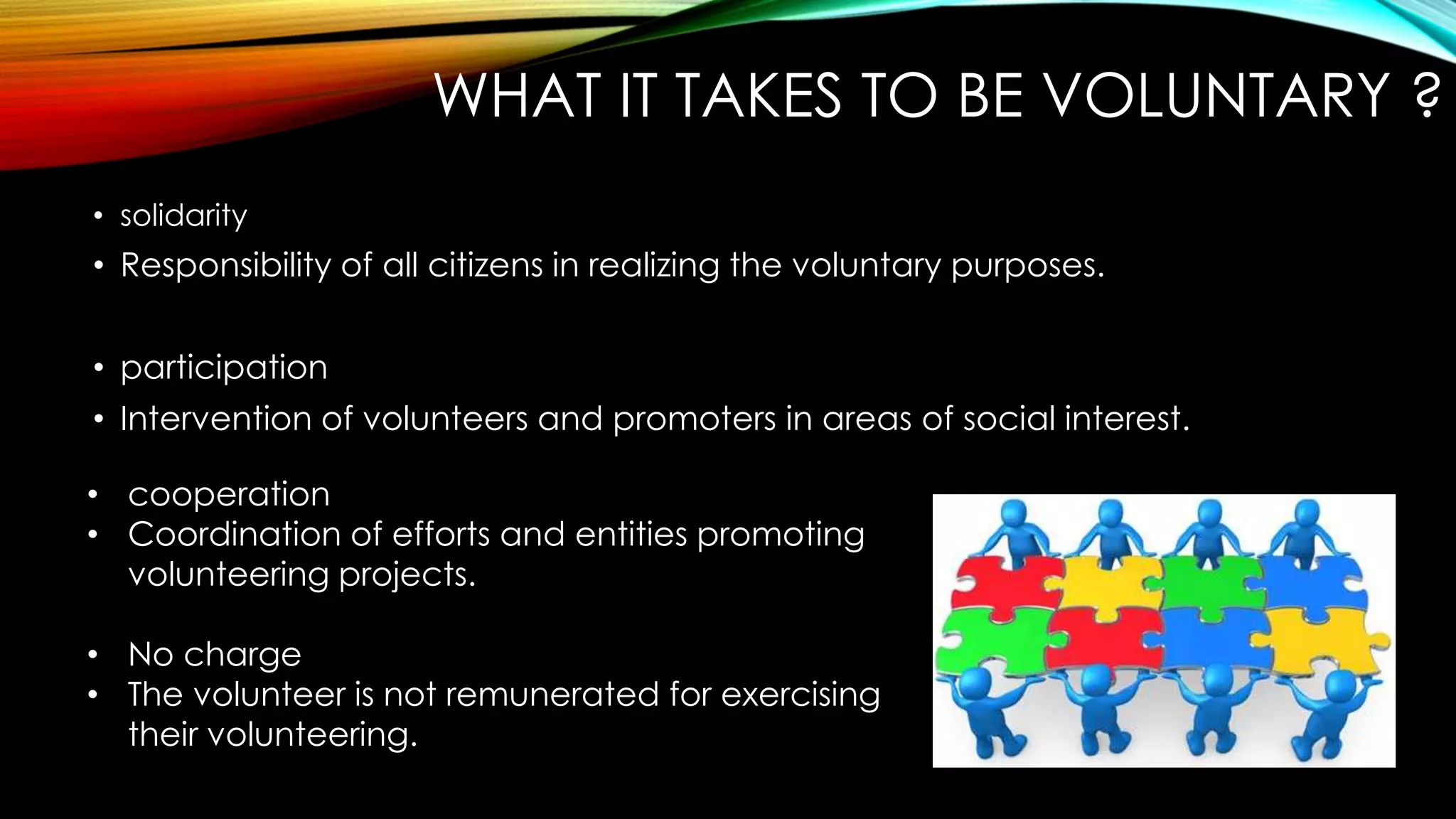 WHAT IT TAKES TO BE VOLUNTARY ?

• solidarity
• Responsibility of all citizens in realizing the voluntary purposes.

• participation
• Intervention of volunteers and promoters in areas of social interest.

• cooperation
• Coordination of efforts and entities promoting volunteering projects.

• No charge
• The volunteer is not remunerated for exercising their volunteering.